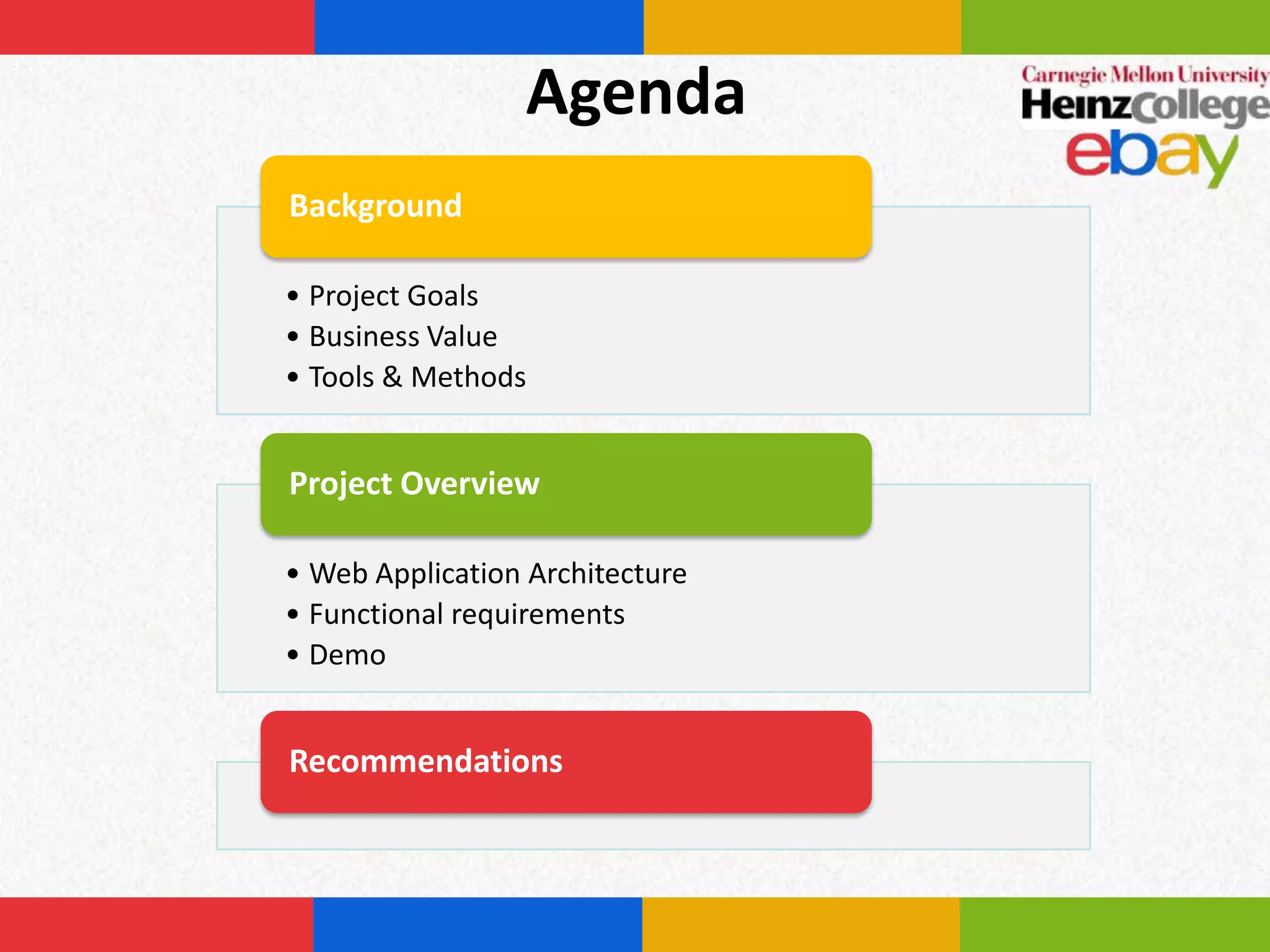 Agenda

Carnegie Mellon University
HeinzCollege
ebay

Background

• Project Goals
• Business Value
• Tools & Methods

Project Overview

• Web Application Architecture
• Functional requirements
• Demo

Recommendations